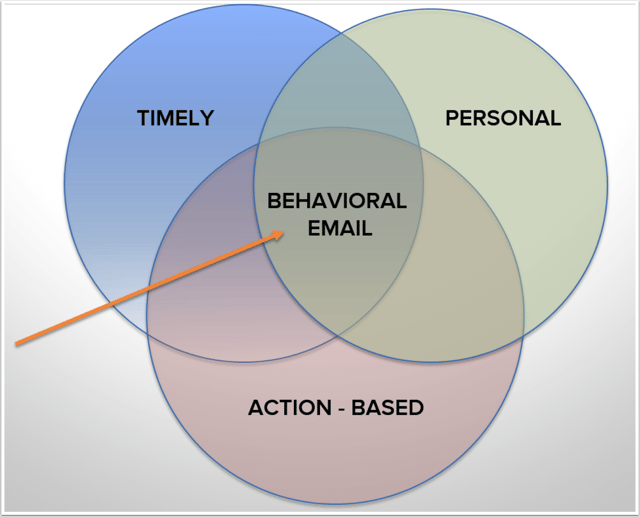 TIMELY

PERSONAL

BEHAVIORAL EMAIL

ACTION - BASED